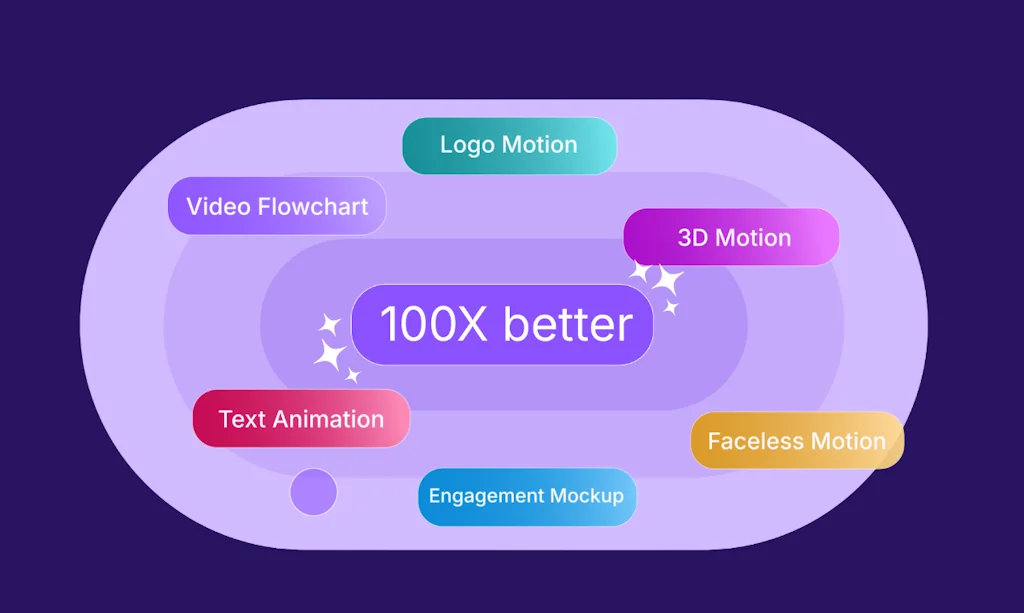 Logo Motion

Video Flowchart

3D Motion

100X better

Text Animation

Faceless Motion

Engagement Mockup